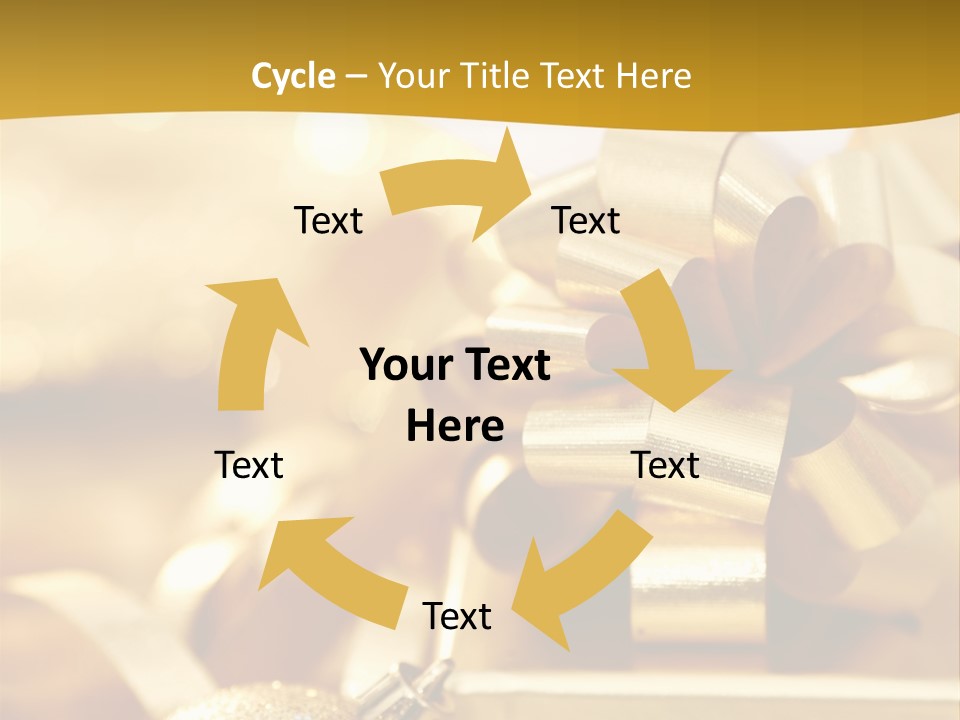 Cycle – Your Title Text Here

Text

Text

Your Text Here

Text

Text

Text